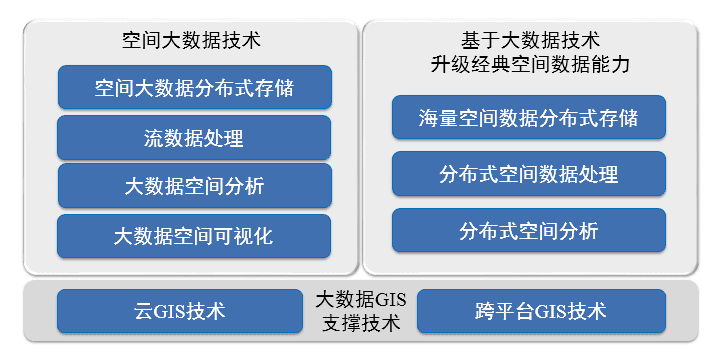 空间大数据技术

空间大数据分布式存储

流数据处理

大数据空间分析

大数据空间可视化

基于大数据技术
升级经典空间数据能力

海量空间数据分布式存储

分布式空间数据处理

分布式空间分析

云GIS技术

大数据GIS
支撑技术

跨平台GIS技术